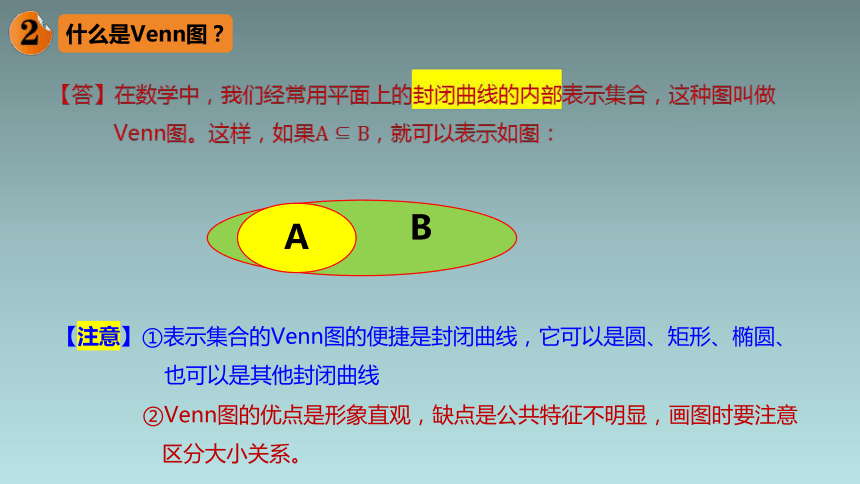 2 什么是Venn图？

【答】在数学中，我们经常用平面上的封闭曲线的内部表示集合，这种图叫做Venn图。这样，如果$A \subseteq B$，就可以表示如图：

A

B

【注意】①表示集合的Venn图的便捷是封闭曲线，它可以是圆、矩形、椭圆、也可以是其他封闭曲线

②Venn图的优点是形象直观，缺点是公共特征不明显，画图时要注意区分大小关系。